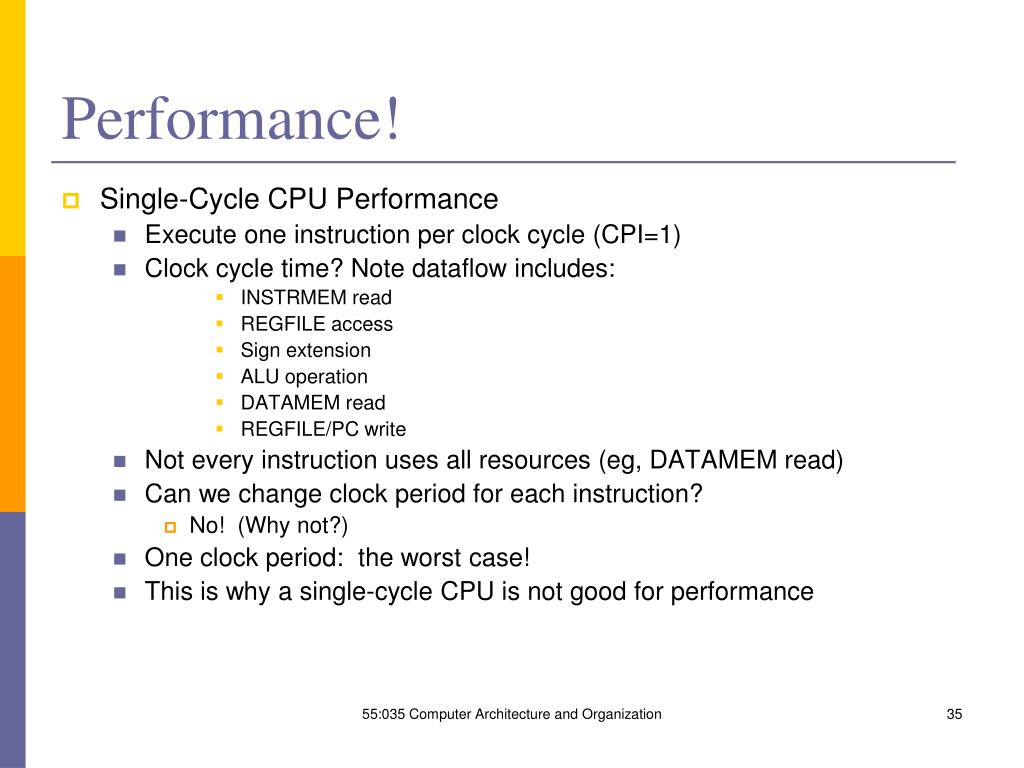 Performance!

Single-Cycle CPU Performance

Execute one instruction per clock cycle (CPI=1)

Clock cycle time? Note dataflow includes:

INSTRMEM read

REGFILE access

Sign extension

ALU operation

DATAMEM read

REGFILE/PC write

Not every instruction uses all resources (eg, DATAMEM read)

Can we change clock period for each instruction?

No! (Why not?)

One clock period: the worst case!

This is why a single-cycle CPU is not good for performance

55:035 Computer Architecture and Organization

35